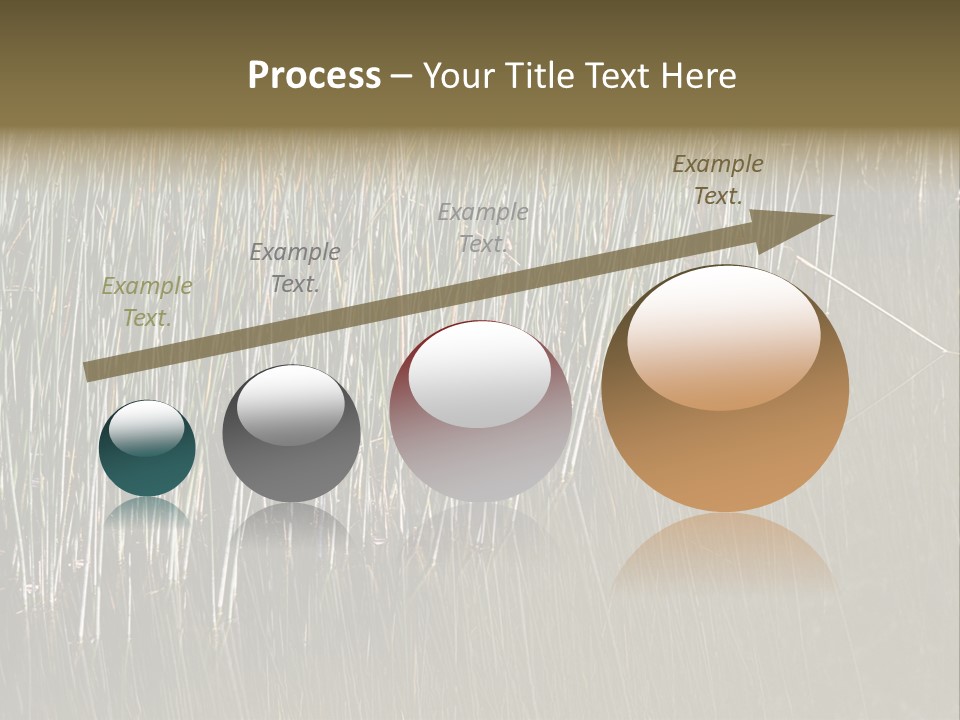 Process – Your Title Text Here

Example Text.

Example Text.

Example Text.

Example Text.